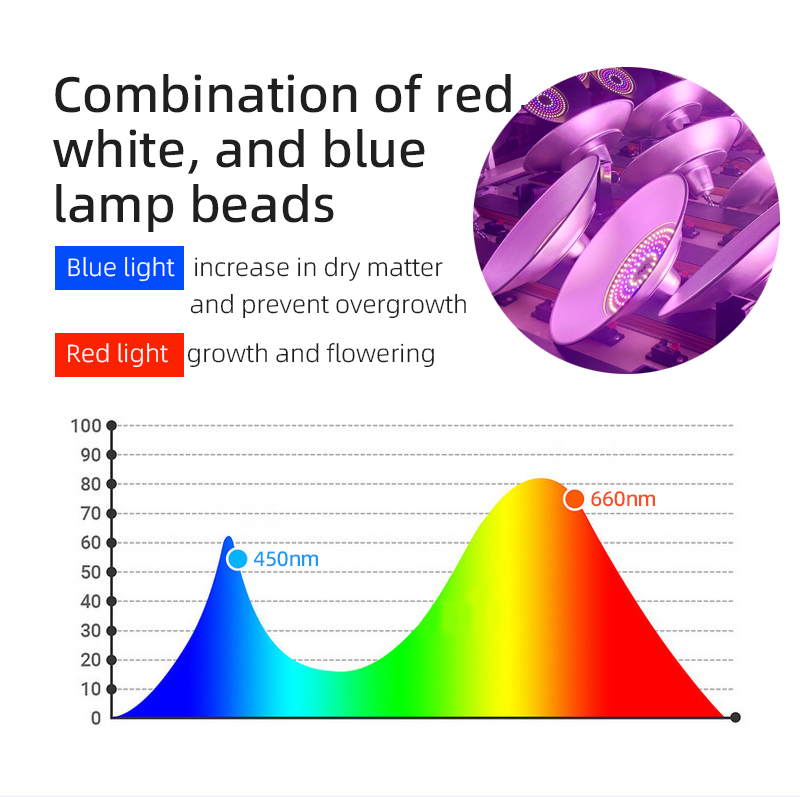 Combination of red, white, and blue lamp beads

Blue light increase in dry matter and prevent overgrowth

Red light growth and flowering

100
90
80
70
60
50
40
30
20
10
0

450nm

660nm